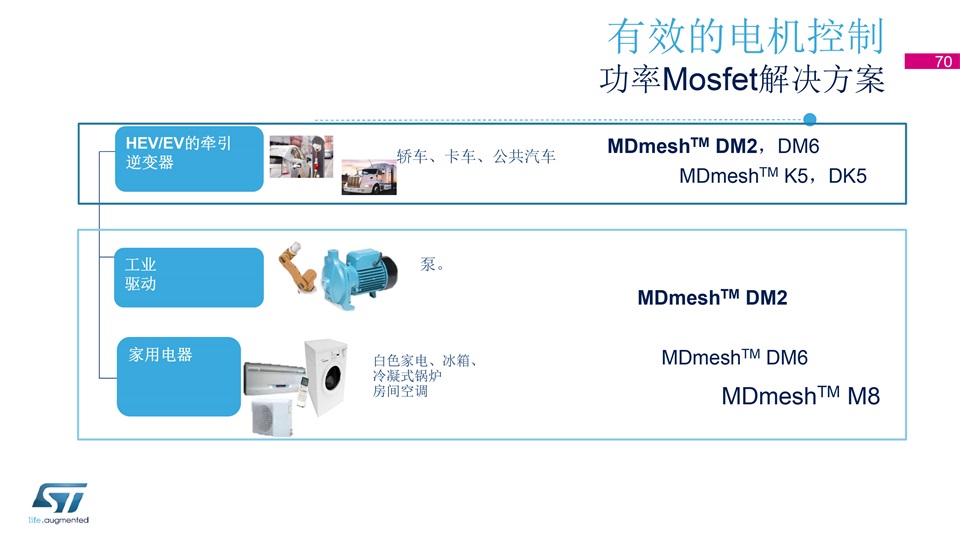 有效的电机控制
功率Mosfet解决方案

70

HEV/EV的牵引逆变器

轿车、卡车、公共汽车

MDmesh$^{TM}$ DM2，DM6

MDmesh$^{TM}$ K5，DK5

工业驱动

泵。

MDmesh$^{TM}$ DM2

家用电器

白色家电、冰箱、冷凝式锅炉
房间空调

MDmesh$^{TM}$ DM6

MDmesh$^{TM}$ M8

life.augmented